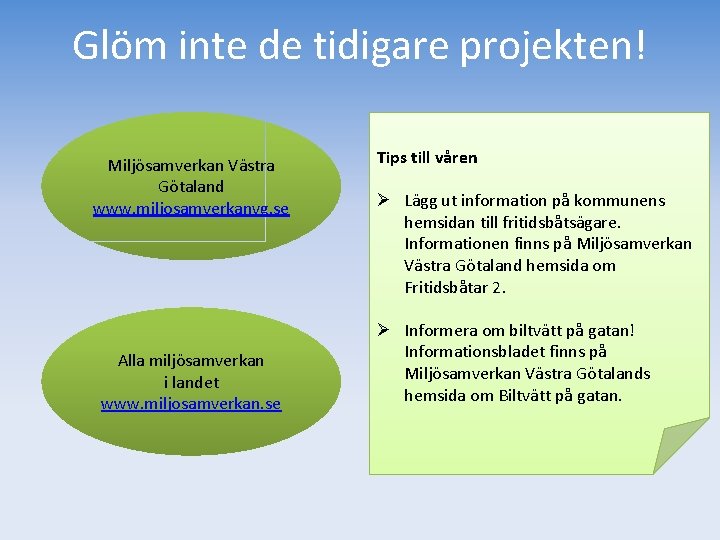 Glöm inte de tidigare projekten!

Miljösamverkan Västra Götaland
www.miljosamverkanvg.se

Alla miljösamverkan i landet
www.miljosamverkan.se

Tips till våren

➢ Lägg ut information på kommunens hemsidan till fritidsbåtsägare. Informationen finns på Miljösamverkan Västra Götaland hemsida om Fritidsbåtar 2.

➢ Informera om biltvätt på gatan! Informationsbladet finns på Miljösamverkan Västra Götalands hemsida om Biltvätt på gatan.